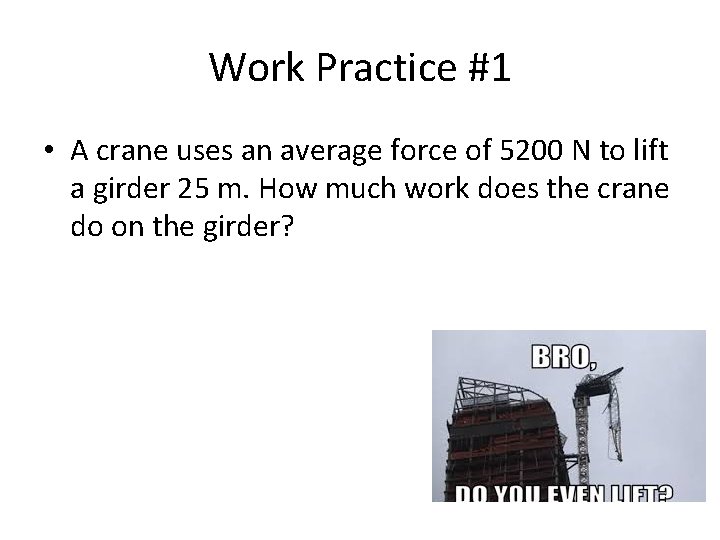 Work Practice #1

• A crane uses an average force of 5200 N to lift a girder 25 m. How much work does the crane do on the girder?

BRO,

DO YOU EVEN LIFT?